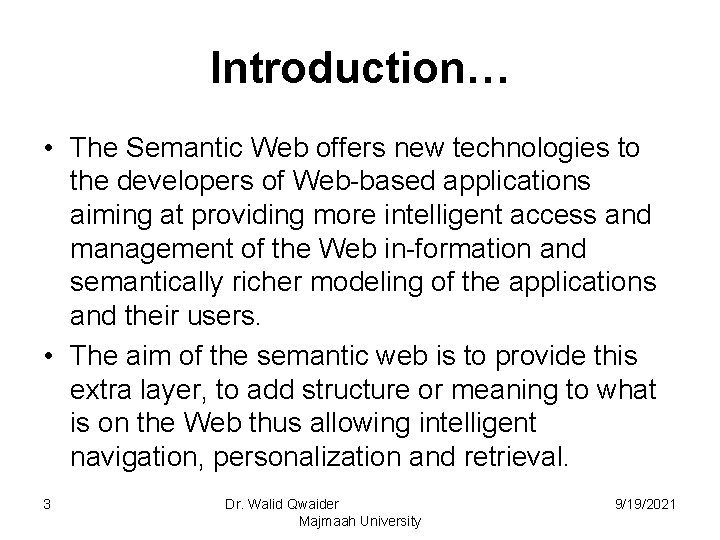 Introduction…

• The Semantic Web offers new technologies to the developers of Web-based applications aiming at providing more intelligent access and management of the Web in-formation and semantically richer modeling of the applications and their users.

• The aim of the semantic web is to provide this extra layer, to add structure or meaning to what is on the Web thus allowing intelligent navigation, personalization and retrieval.

3

Dr. Walid Qwaider
Majmaah University

9/19/2021